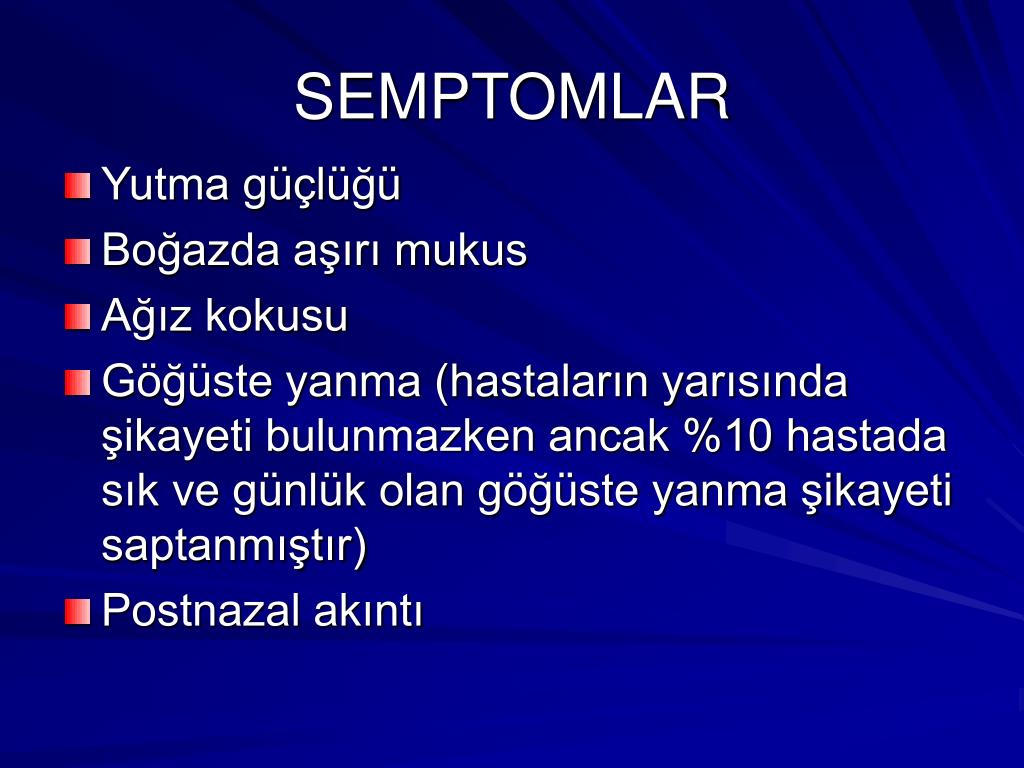 SEMPTOMLAR

Yutma güçlüğü

Boğazda aşırı mukus

Ağız kokusu

Göğüste yanma (hastaların yarısında şikayeti bulunmazken ancak %10 hastada sık ve günlük olan göğüste yanma şikayeti saptanmıştır)

Postnazal akıntı